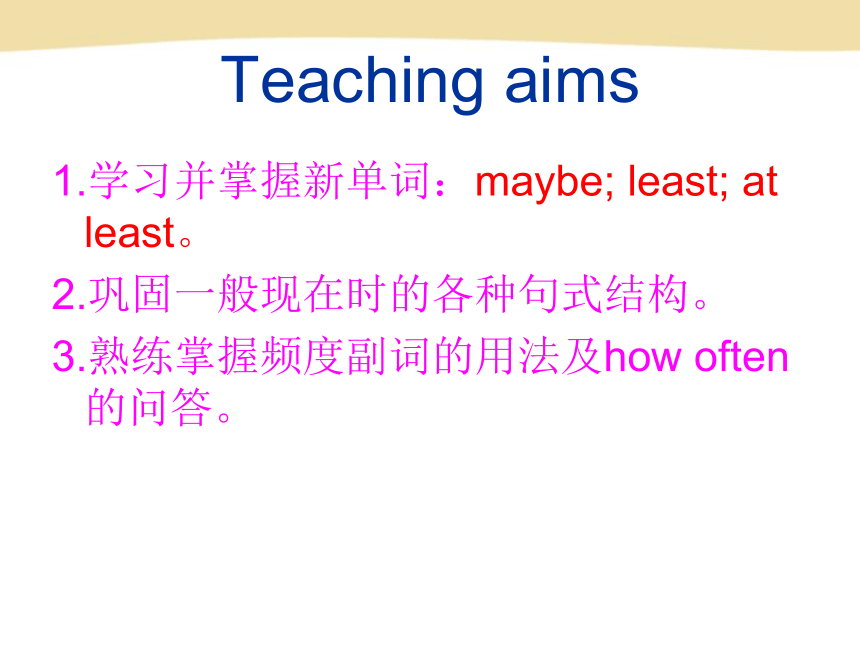 Teaching aims

1.学习并掌握新单词：maybe; least; at least。

2.巩固一般现在时的各种句式结构。

3.熟练掌握频度副词的用法及how often的问答。